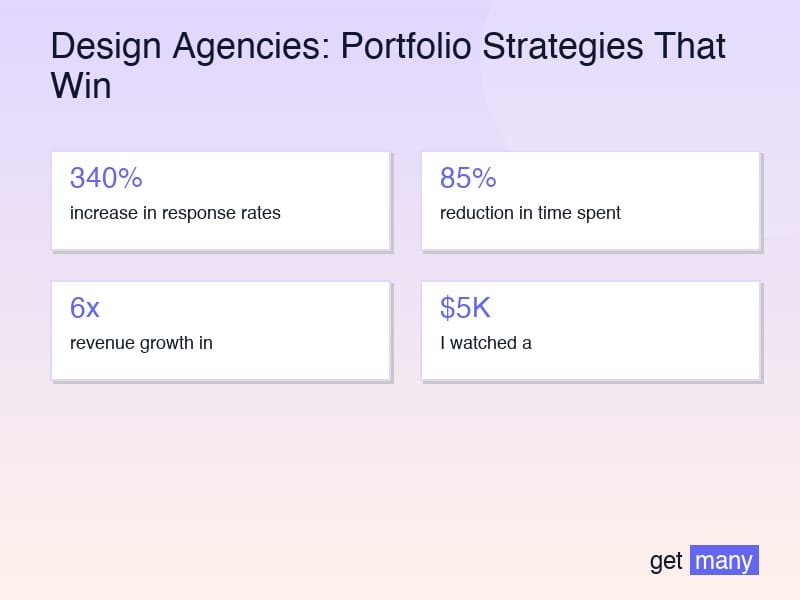 Design Agencies: Portfolio Strategies That Win

340%
increase in response rates

85%
reduction in time spent

6x
revenue growth in

$5K
I watched a

get many